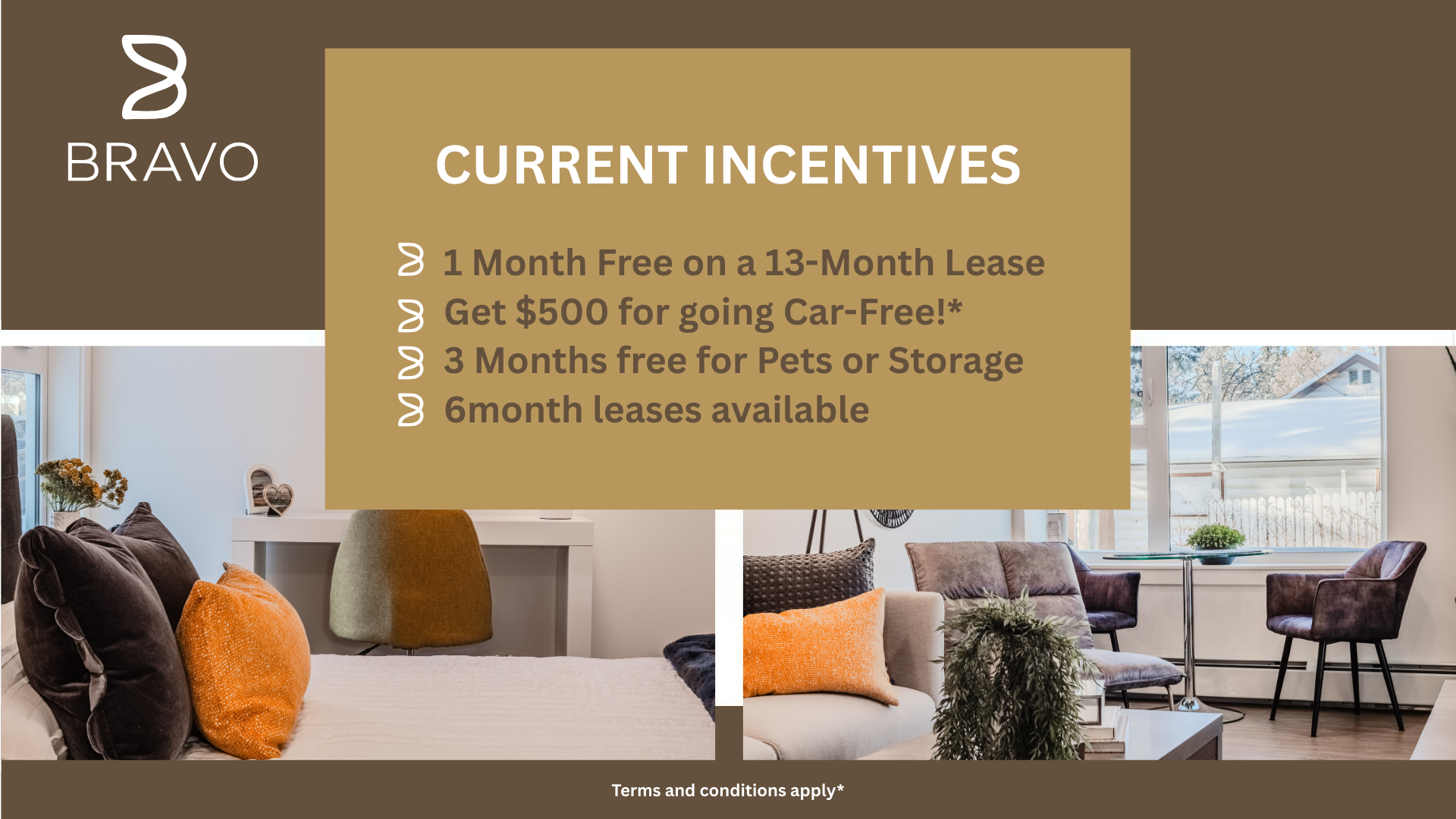 BRAVO

CURRENT INCENTIVES

1 Month Free on a 13-Month Lease
Get $500 for going Car-Free!*
3 Months free for Pets or Storage
6month leases available

Terms and conditions apply*